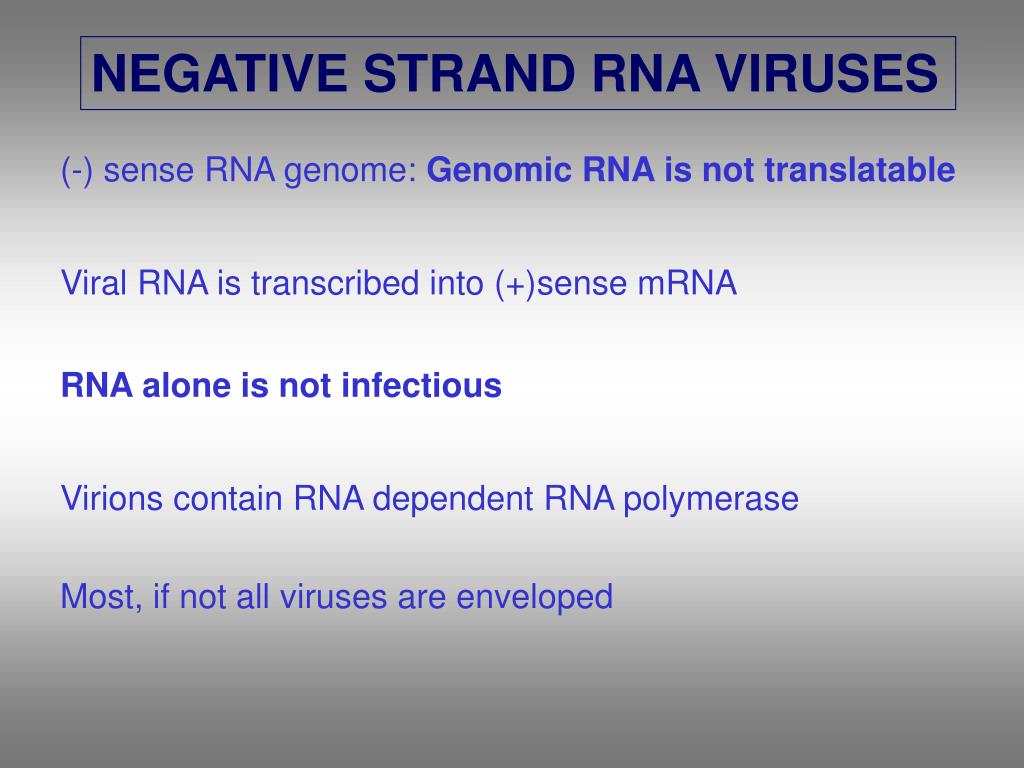 NEGATIVE STRAND RNA VIRUSES

(-) sense RNA genome: Genomic RNA is not translatable

Viral RNA is transcribed into (+)sense mRNA

RNA alone is not infectious

Virions contain RNA dependent RNA polymerase

Most, if not all viruses are enveloped